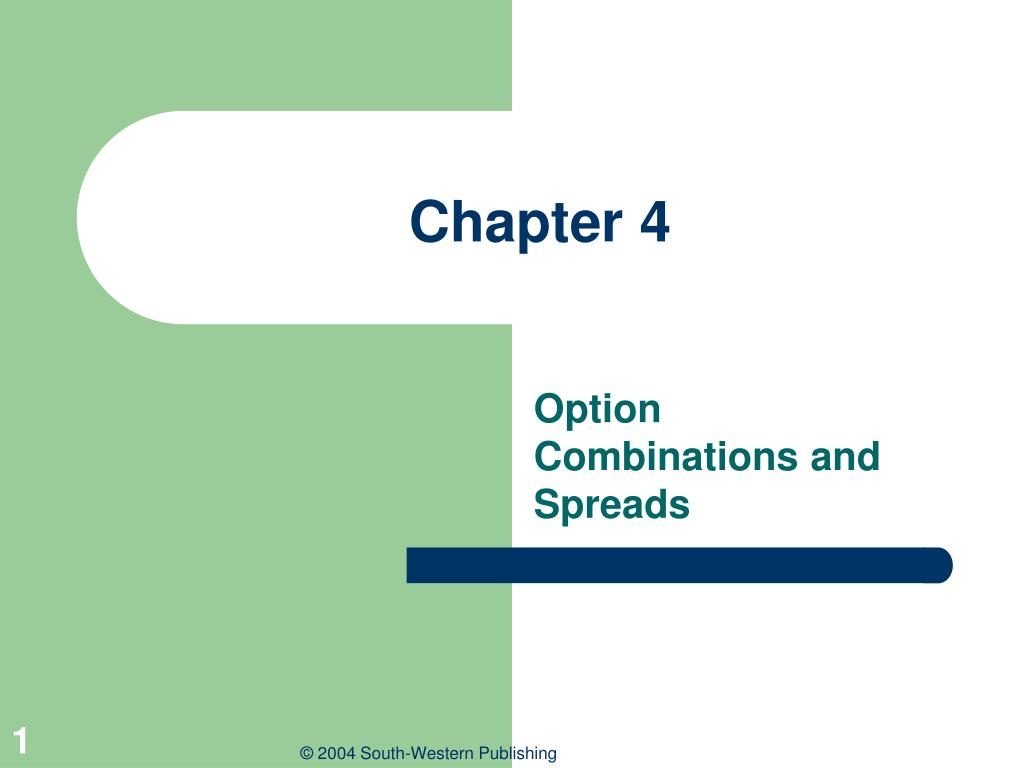 Chapter 4

Option Combinations and Spreads

1

© 2004 South-Western Publishing